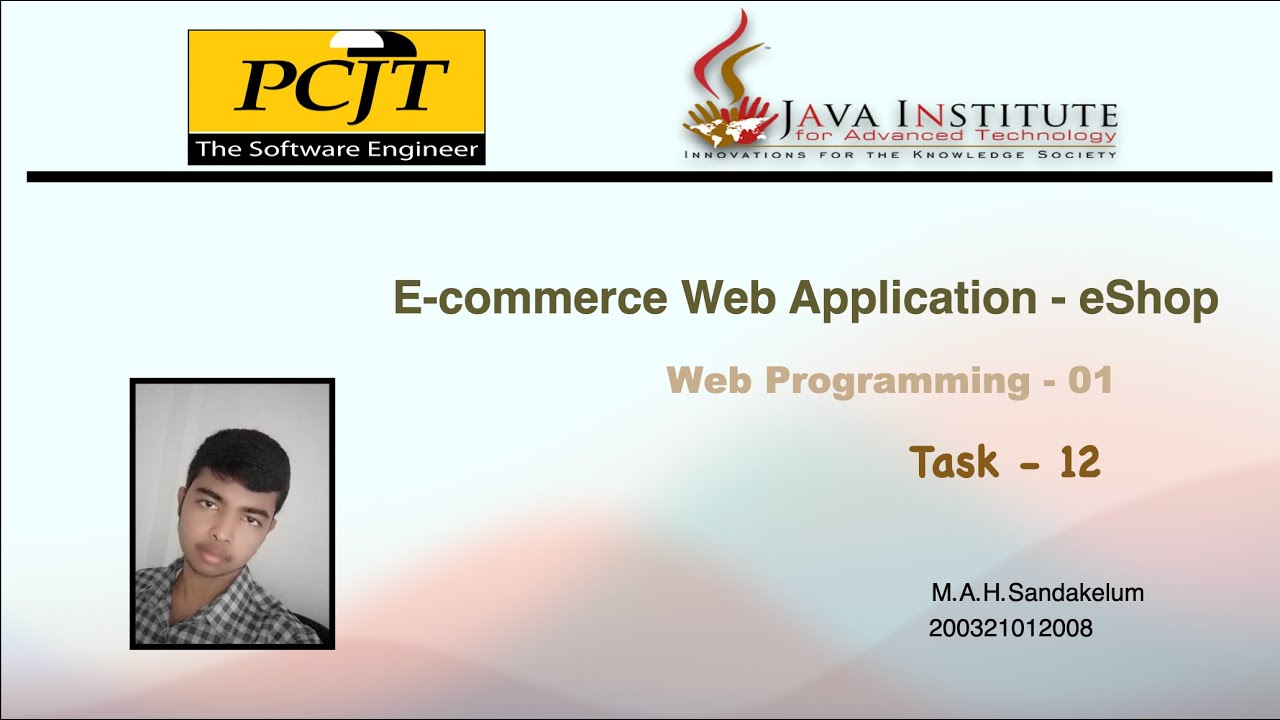 PCJT
The Software Engineer

JAVA INSTITUTE
for Advanced Technology
INNOVATIONS FOR THE KNOWLEDGE SOCIETY

E-commerce Web Application - eShop

Web Programming - 01

Task - 12

M.A.H.Sandakelum
200321012008